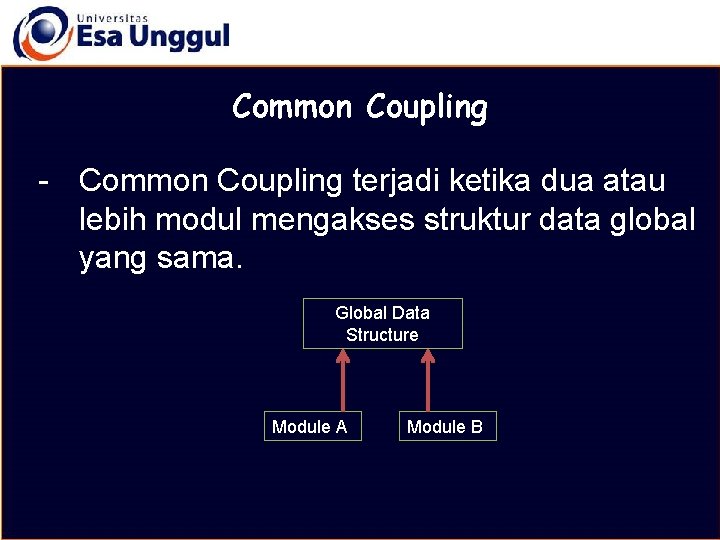 Universitas
Esa Unggul

Common Coupling

- Common Coupling terjadi ketika dua atau lebih modul mengakses struktur data global yang sama.

Global Data Structure

Module A

Module B